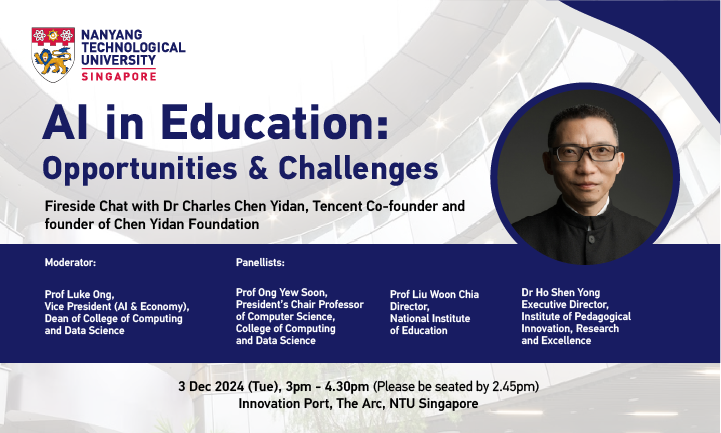 NANYANG TECHNOLOGICAL UNIVERSITY
SINGAPORE

AI in Education:
Opportunities & Challenges

Fireside Chat with Dr Charles Chen Yidan, Tencent Co-founder and founder of Chen Yidan Foundation

Moderator:

Prof Luke Ong, Vice President (AI & Economy), Dean of College of Computing and Data Science

Panellists:

Prof Ong Yew Soon, President's Chair Professor of Computer Science, College of Computing and Data Science

Prof Liu Woon Chia Director, National Institute of Education

Dr Ho Shen Yong Executive Director, Institute of Pedagogical Innovation, Research and Excellence

3 Dec 2024 (Tue), 3pm - 4.30pm (Please be seated by 2.45pm)
Innovation Port, The Arc, NTU Singapore